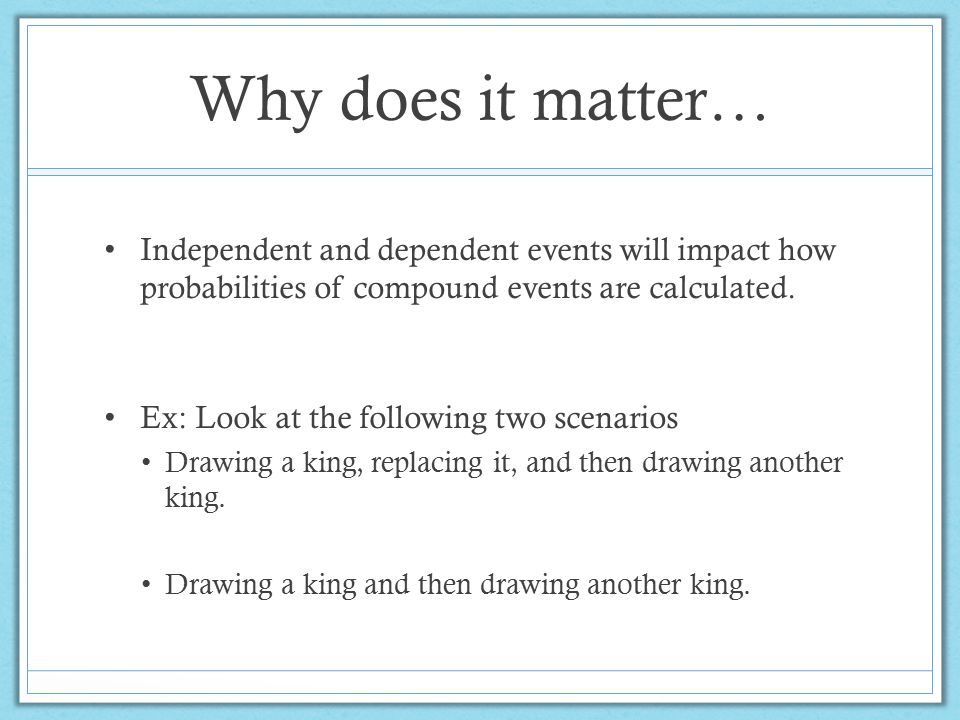 Why does it matter…

• Independent and dependent events will impact how probabilities of compound events are calculated.

• Ex: Look at the following two scenarios
  • Drawing a king, replacing it, and then drawing another king.

  • Drawing a king and then drawing another king.